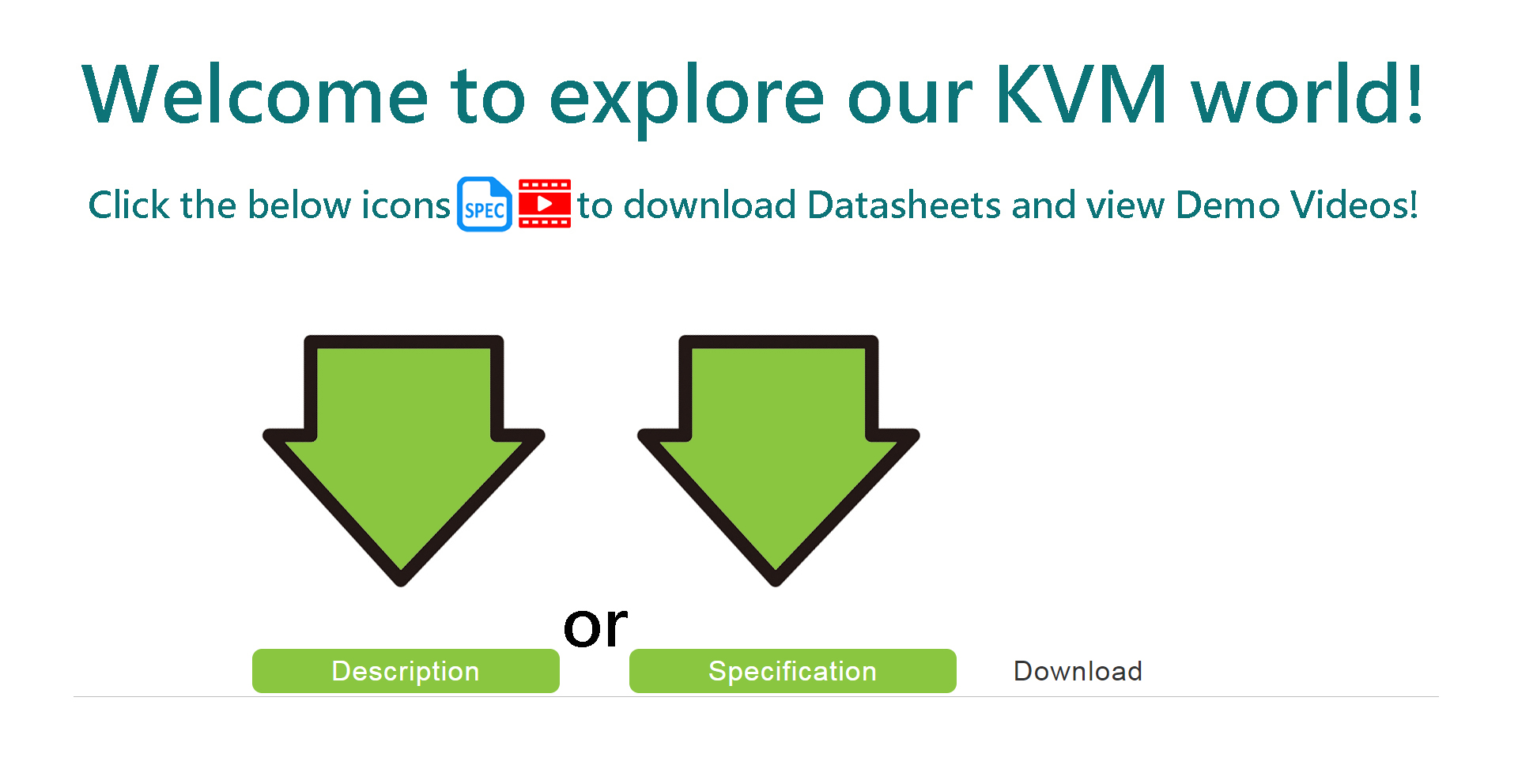 Welcome to explore our KVM world!

Click the below icons SPEC to download Datasheets and view Demo Videos!

or

Description

Specification

Download